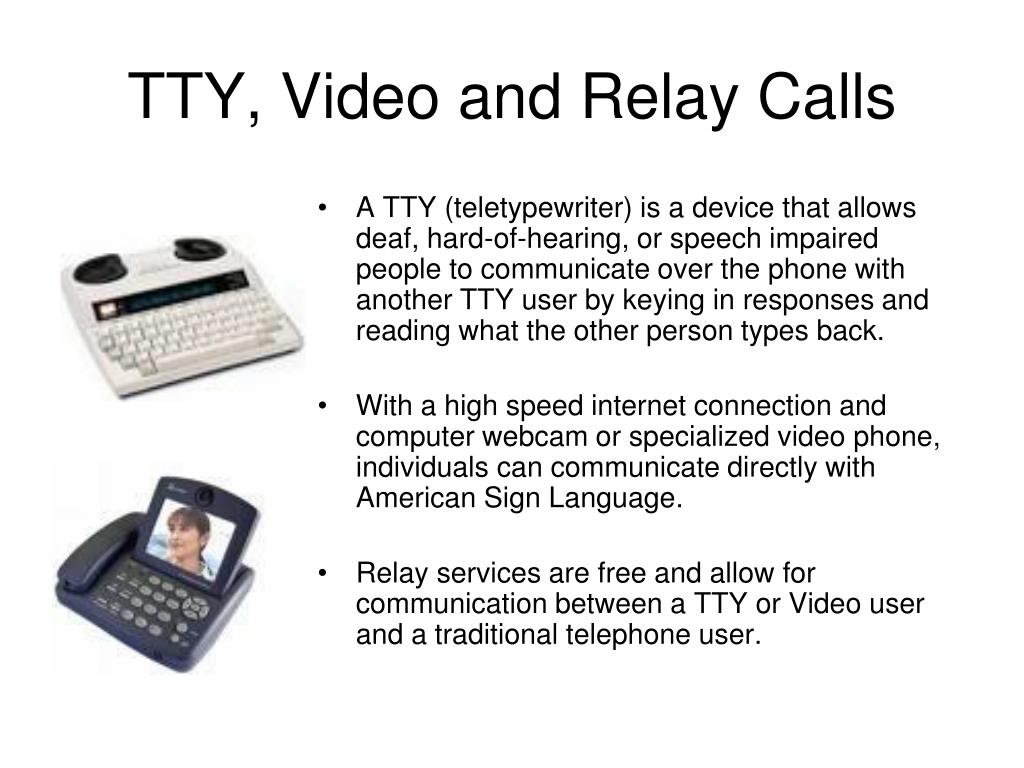 TTY, Video and Relay Calls

• A TTY (teletypewriter) is a device that allows deaf, hard-of-hearing, or speech impaired people to communicate over the phone with another TTY user by keying in responses and reading what the other person types back.

• With a high speed internet connection and computer webcam or specialized video phone, individuals can communicate directly with American Sign Language.

• Relay services are free and allow for communication between a TTY or Video user and a traditional telephone user.